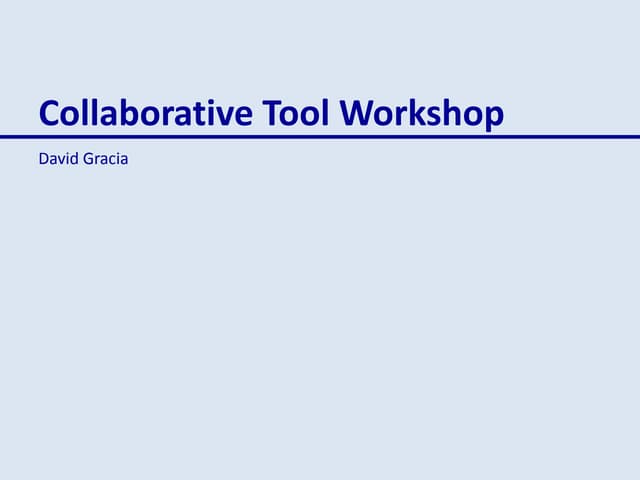 Collaborative Tool Workshop

David Gracia